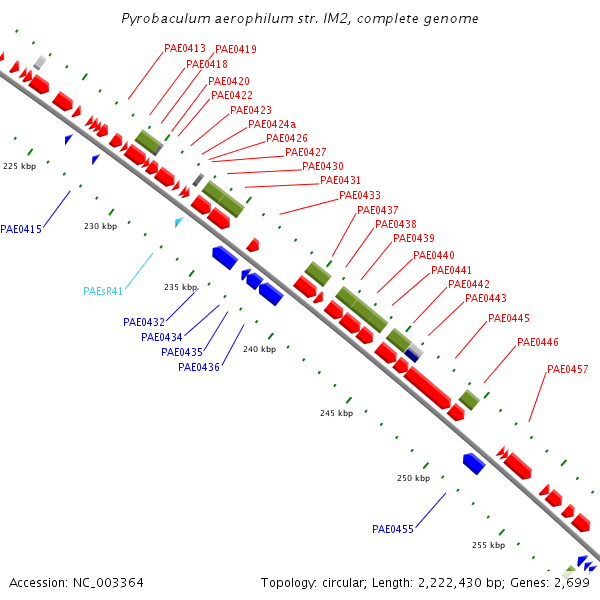 Pyrobaculum aerophilum str. IM2, complete genome

PAE0413
PAE0419
PAE0418
PAE0420
PAE0422
PAE0423
PAE0424a
PAE0426
PAE0427
PAE0430
PAE0431
PAE0433
PAE0437
PAE0438
PAE0439
PAE0440
PAE0441
PAE0442
PAE0443
PAE0445
PAE0446
PAE0457

225 kbp
PAE0415
230 kbp
PAEsR41
235 kbp
PAE0432
PAE0434
PAE0435
PAE0436
240 kbp
245 kbp
250 kbp
PAE0455
255 kbp

Accession: NC_003364
Topology: circular; Length: 2,222,430 bp; Genes: 2,699